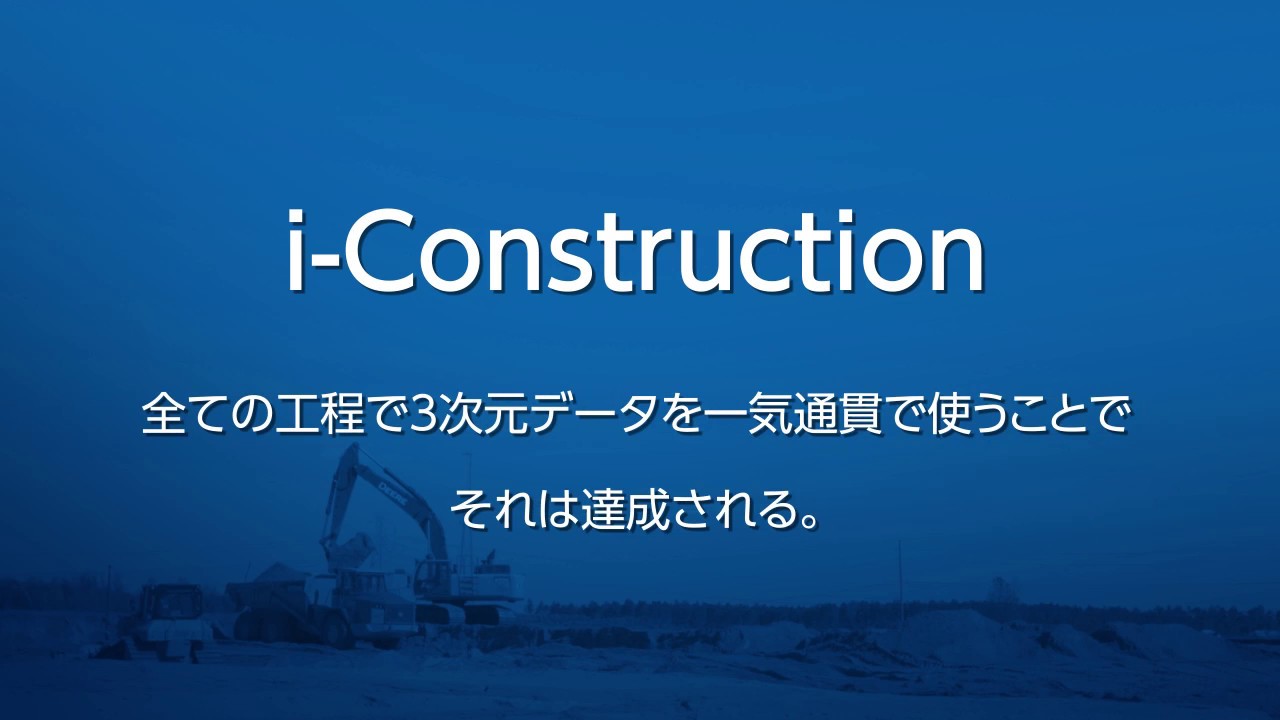 i-Construction

全ての工程で3次元データを一気通貫で使うことで

それは達成される。